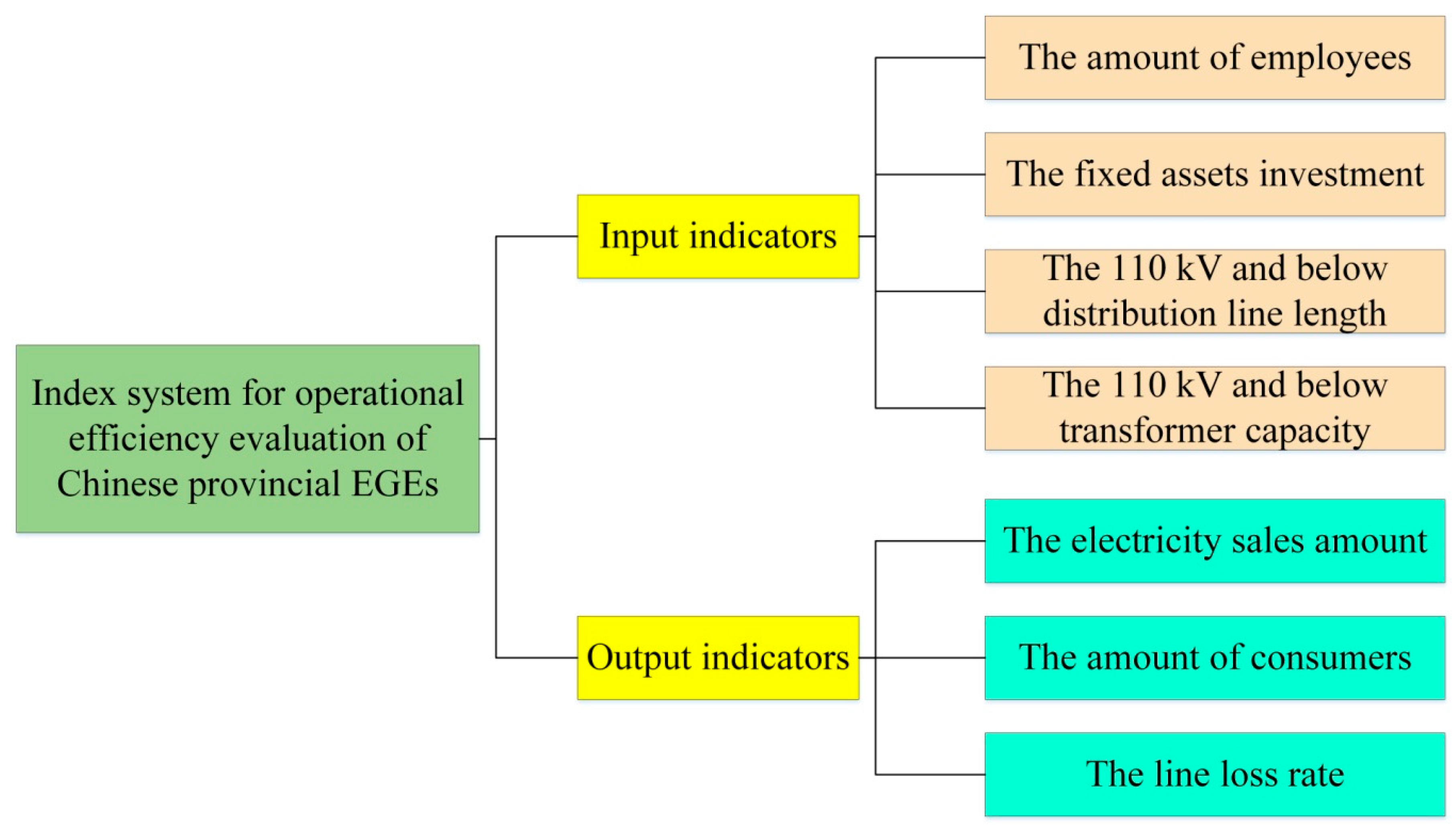 Index system for operational efficiency evaluation of Chinese provincial EGEs

Input indicators

The amount of employees

The fixed assets investment

The 110 kV and below distribution line length

The 110 kV and below transformer capacity

Output indicators

The electricity sales amount

The amount of consumers

The line loss rate